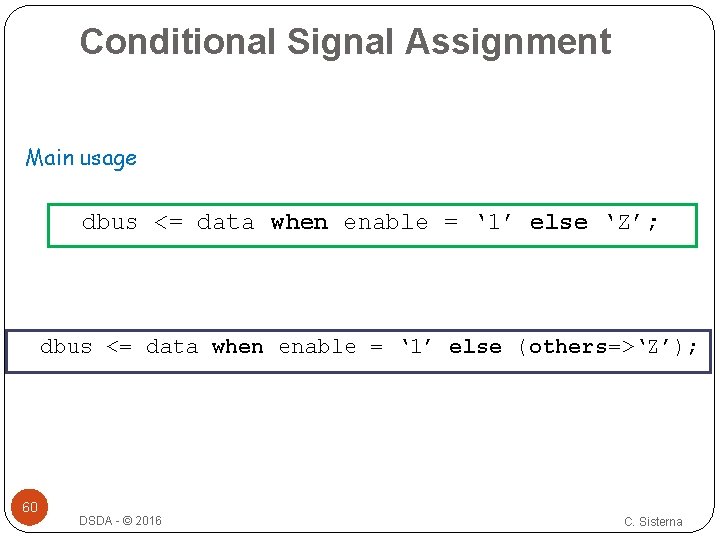 Conditional Signal Assignment

Main usage

dbus <= data when enable = ‘1’ else ‘Z’;

dbus <= data when enable = ‘1’ else (others=>‘Z’);

60

DSDA - © 2016

C. Sisterna